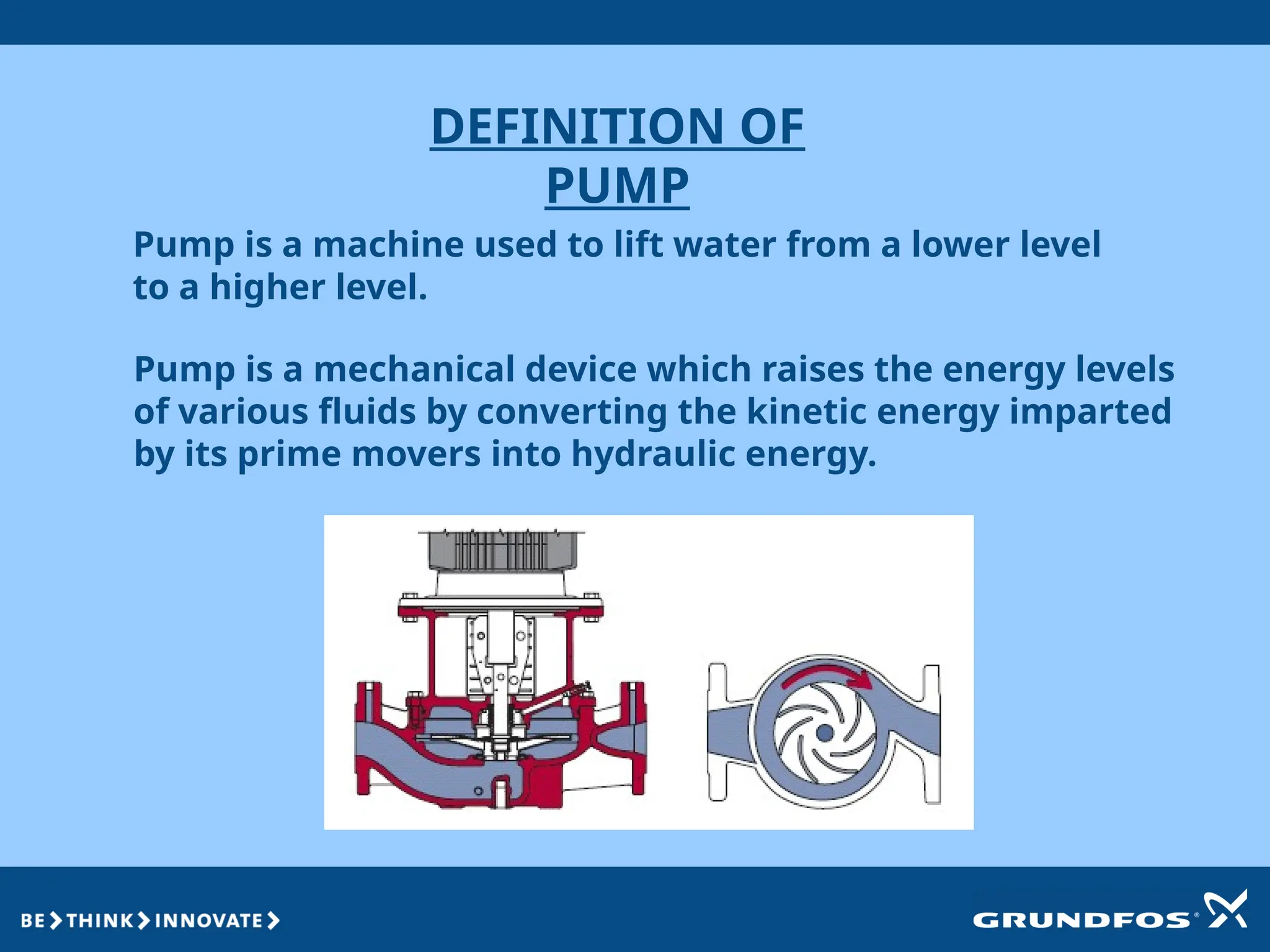 DEFINITION OF PUMP

Pump is a machine used to lift water from a lower level to a higher level.

Pump is a mechanical device which raises the energy levels of various fluids by converting the kinetic energy imparted by its prime movers into hydraulic energy.

BE > THINK > INNOVATE >

GRUNDFOS®